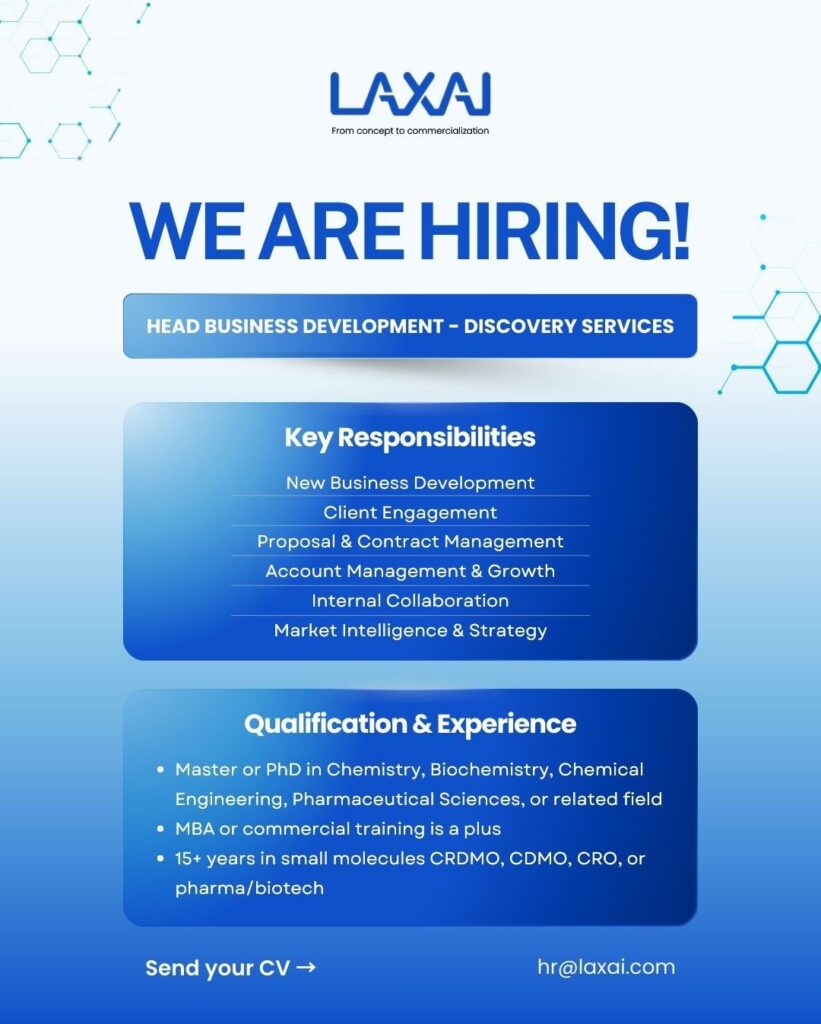 LAXAI
From concept to commercialization

WE ARE HIRING!

HEAD BUSINESS DEVELOPMENT - DISCOVERY SERVICES

Key Responsibilities

New Business Development
Client Engagement
Proposal & Contract Management
Account Management & Growth
Internal Collaboration
Market Intelligence & Strategy

Qualification & Experience

• Master or PhD in Chemistry, Biochemistry, Chemical Engineering, Pharmaceutical Sciences, or related field
• MBA or commercial training is a plus
• 15+ years in small molecules CRDMO, CDMO, CRO, or pharma/biotech

Send your CV →

hr@laxai.com